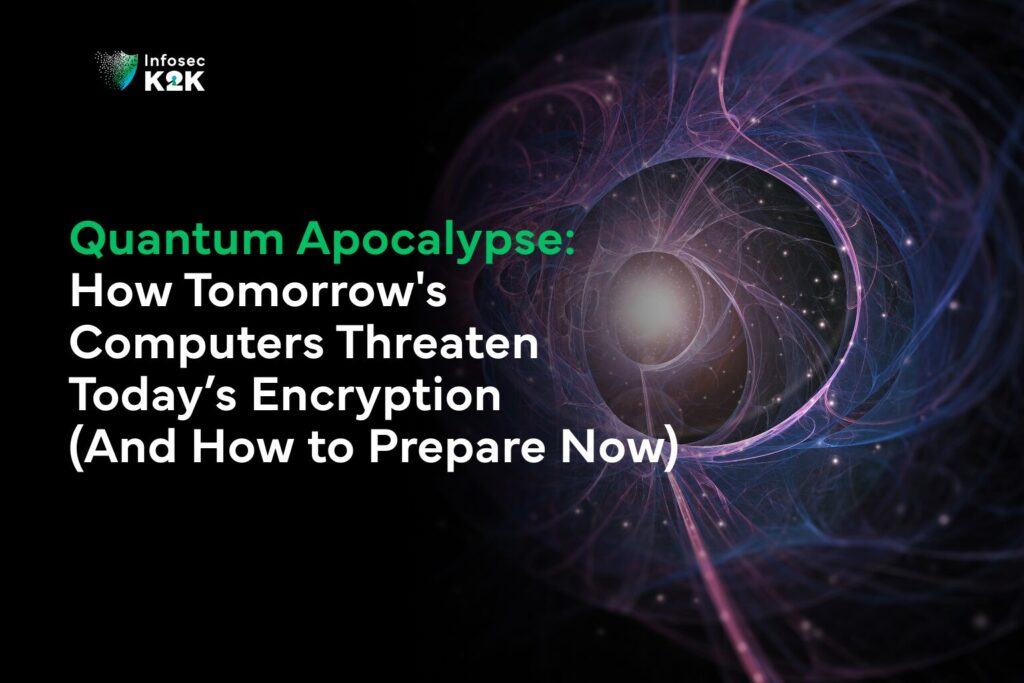 Infosec
K2K

Quantum Apocalypse:
How Tomorrow's Computers Threaten Today’s Encryption (And How to Prepare Now)